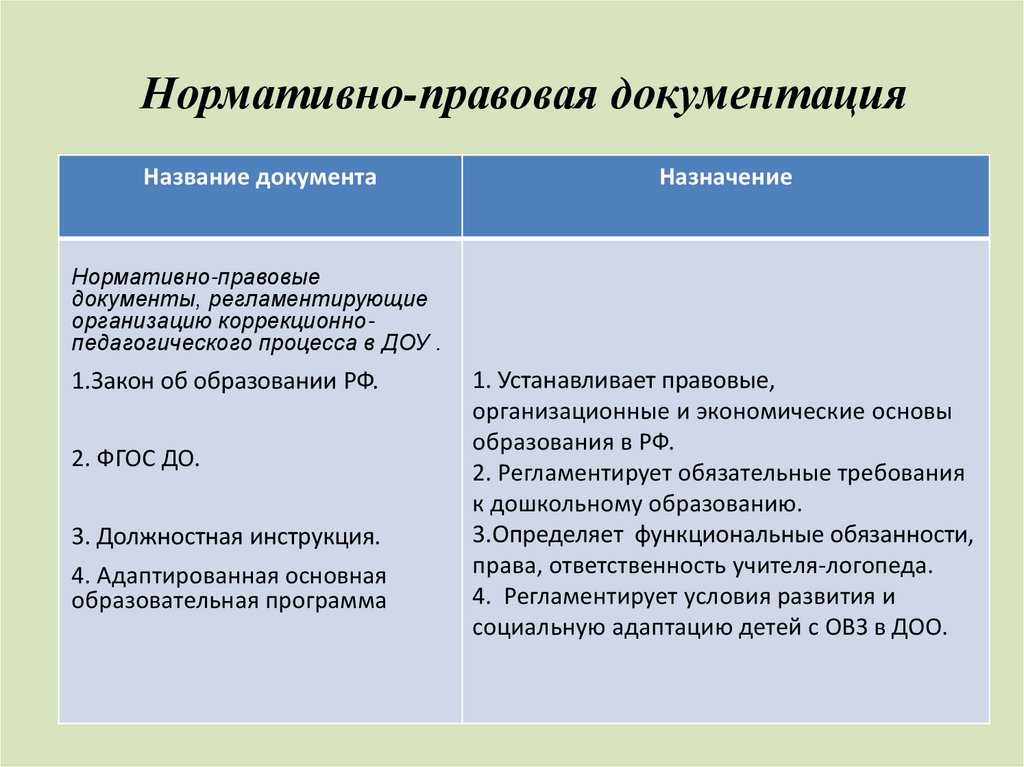 Нормативно-правовая документация

| Название документа | Назначение |
|---|---|
| Нормативно-правовые документы, регламентирующие организацию коррекционно-педагогического процесса в ДОУ . 1.Закон об образовании РФ. 2. ФГОС ДО. 3. Должностная инструкция. 4. Адаптированная основная образовательная программа | 1. Устанавливает правовые, организационные и экономические основы образования в РФ. 2. Регламентирует обязательные требования к дошкольному образованию. 3.Определяет функциональные обязанности, права, ответственность учителя-логопеда. 4. Регламентирует условия развития и социальную адаптацию детей с ОВЗ в ДОО. |